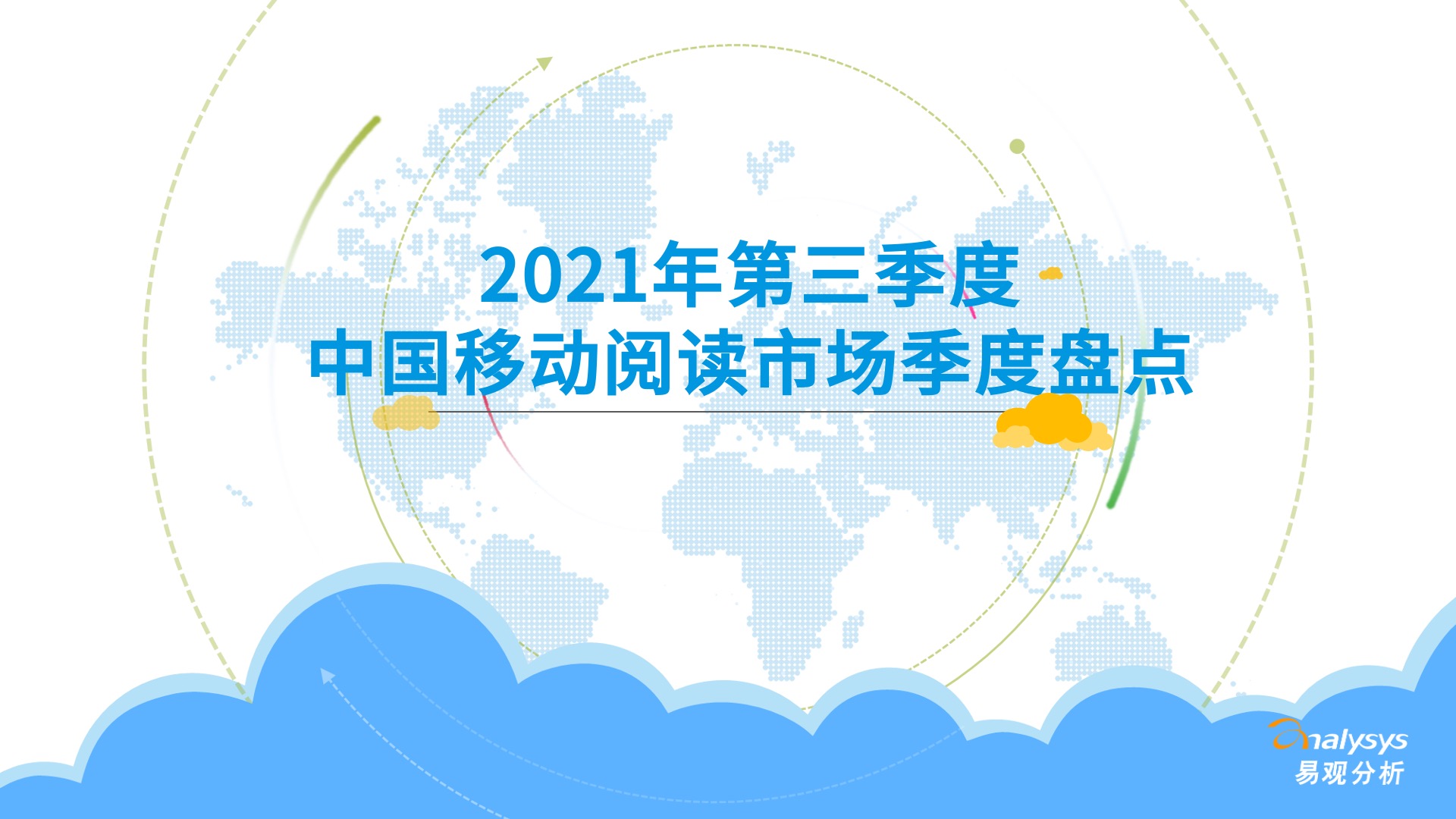 2021年第三季度
中国移动阅读市场季度盘点

analysys
易观分析